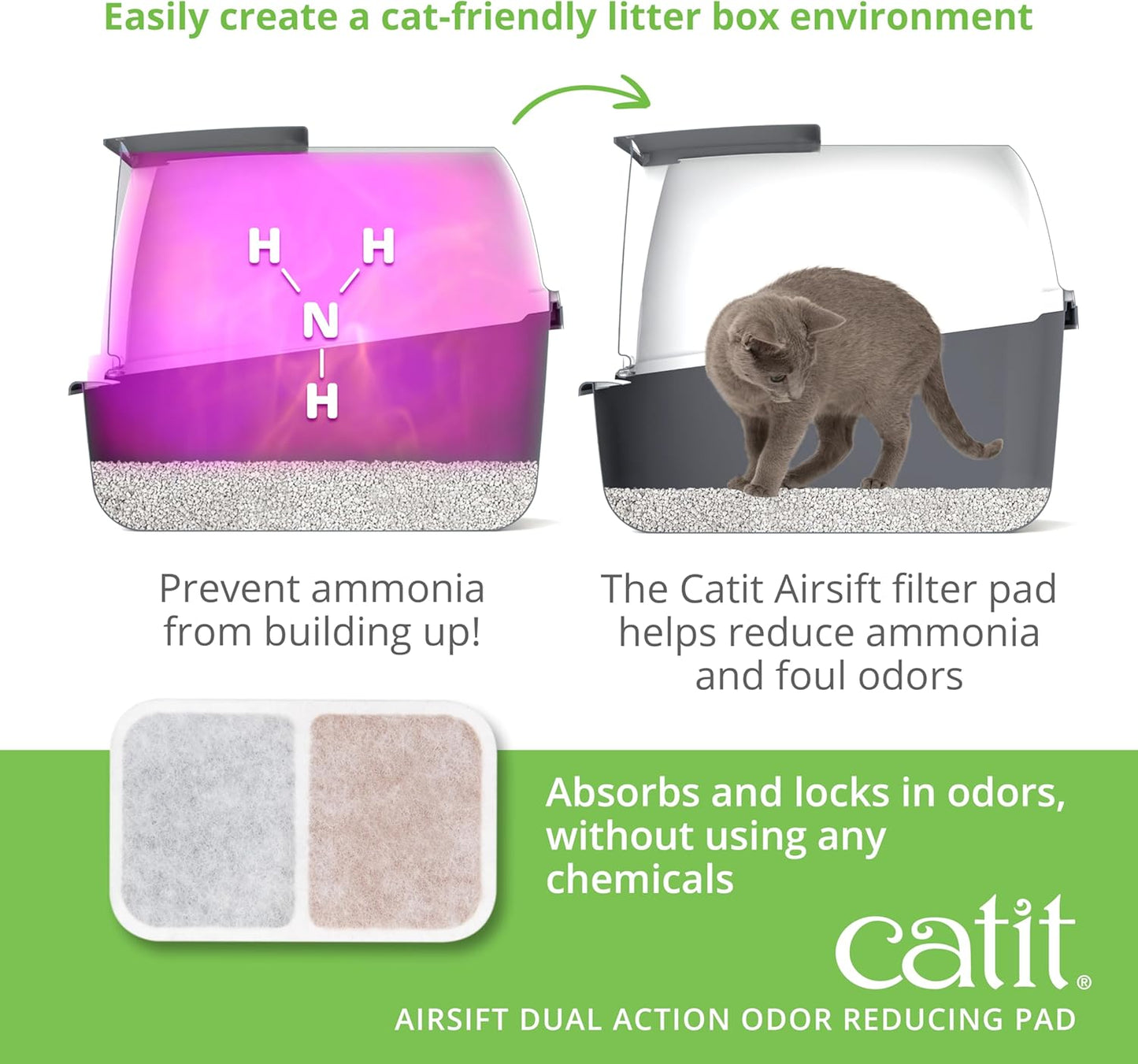 Easily create a cat-friendly litter box environment

H H
N
H

Prevent ammonia from building up!

The Catit Airsift filter pad helps reduce ammonia and foul odors

Absorbs and locks in odors, without using any chemicals

catit®

AIRSIFT DUAL ACTION ODOR REDUCING PAD